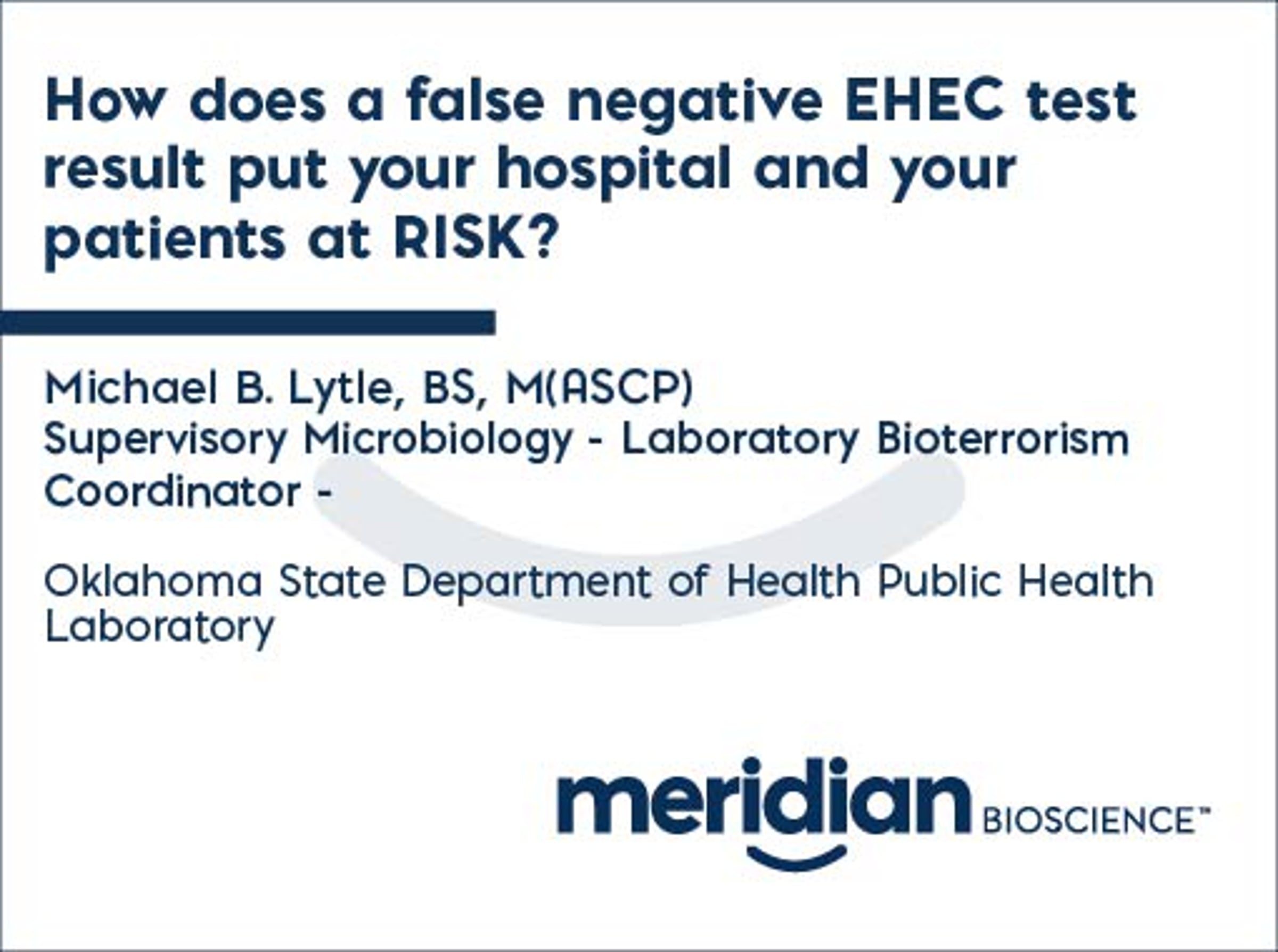 How does a false negative EHEC test result put your hospital and your patients at RISK?

Michael B. Lytle, BS, M(ASCP)
Supervisory Microbiology - Laboratory Bioterrorism Coordinator -

Oklahoma State Department of Health Public Health Laboratory

meridian BIOSCIENCE™